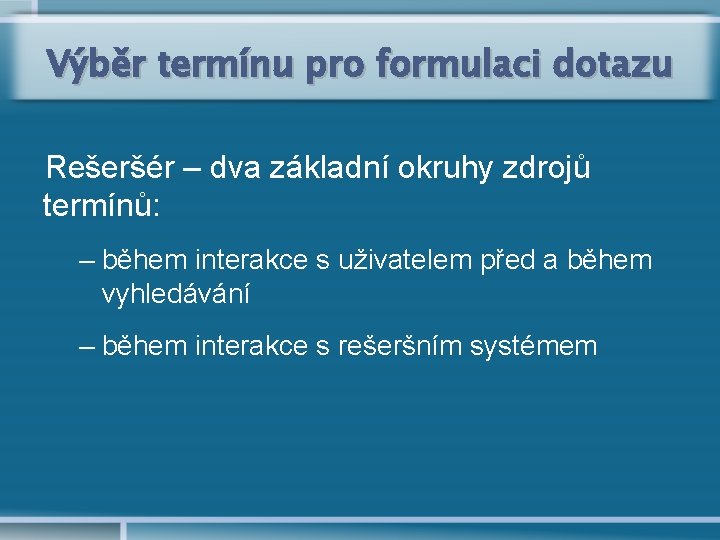 Výběr termínu pro formulaci dotazu

Rešeršér – dva základní okruhy zdrojů termínů:

– během interakce s uživatelem před a během vyhledávání

– během interakce s rešeršním systémem